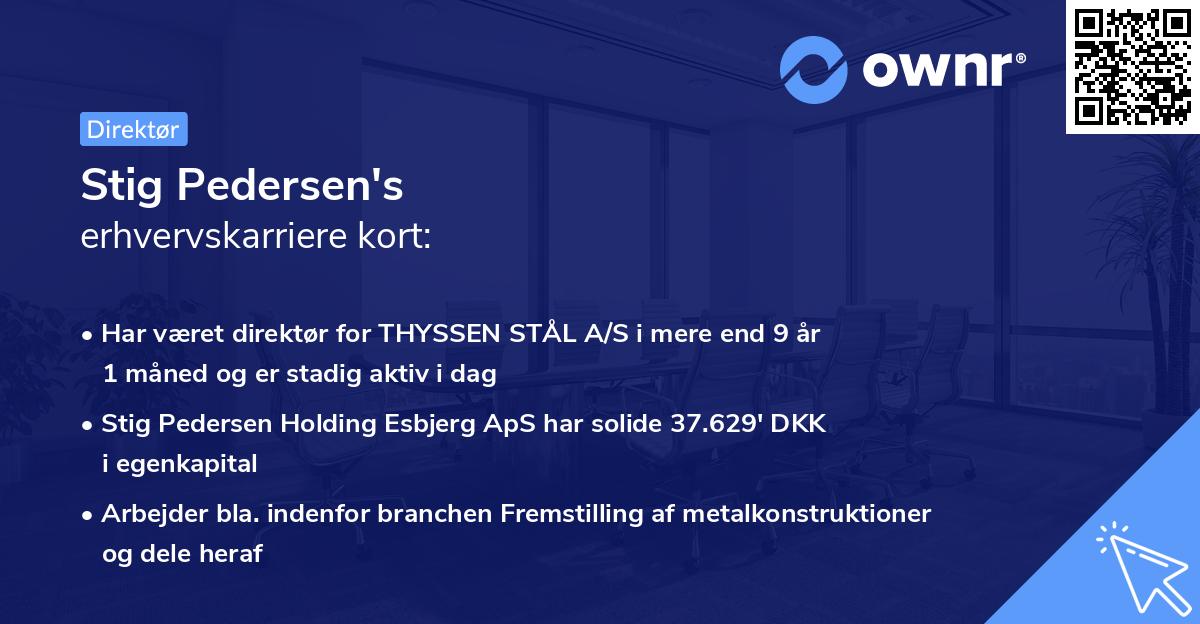 ownr®

Direktør

Stig Pedersen's
erhvervskarriere kort:

• Har været direktør for THYSSEN STÅL A/S i mere end 9 år 1 måned og er stadig aktiv i dag

• Stig Pedersen Holding Esbjerg ApS har solide 37.629' DKK i egenkapital

• Arbejder bla. indenfor branchen Fremstilling af metalkonstruktioner og dele heraf